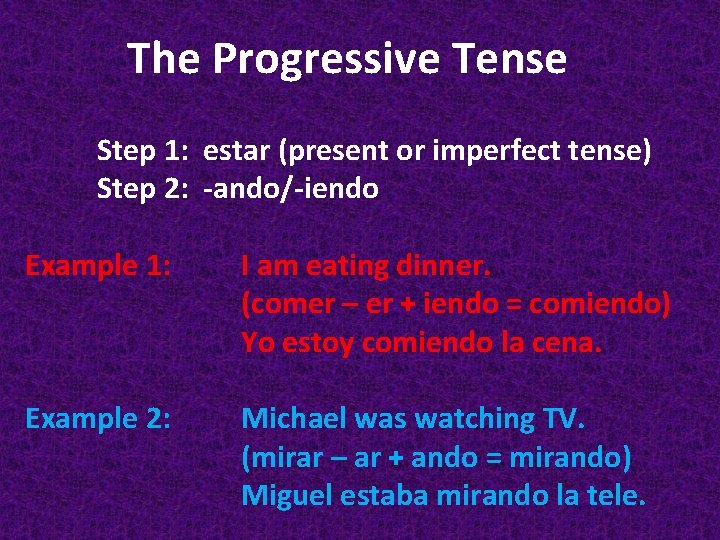 The Progressive Tense

Step 1: estar (present or imperfect tense)
Step 2: -ando/-iendo

Example 1: I am eating dinner.
(comer – er + iendo = comiendo)
Yo estoy comiendo la cena.

Example 2: Michael was watching TV.
(mirar – ar + ando = mirando)
Miguel estaba mirando la tele.